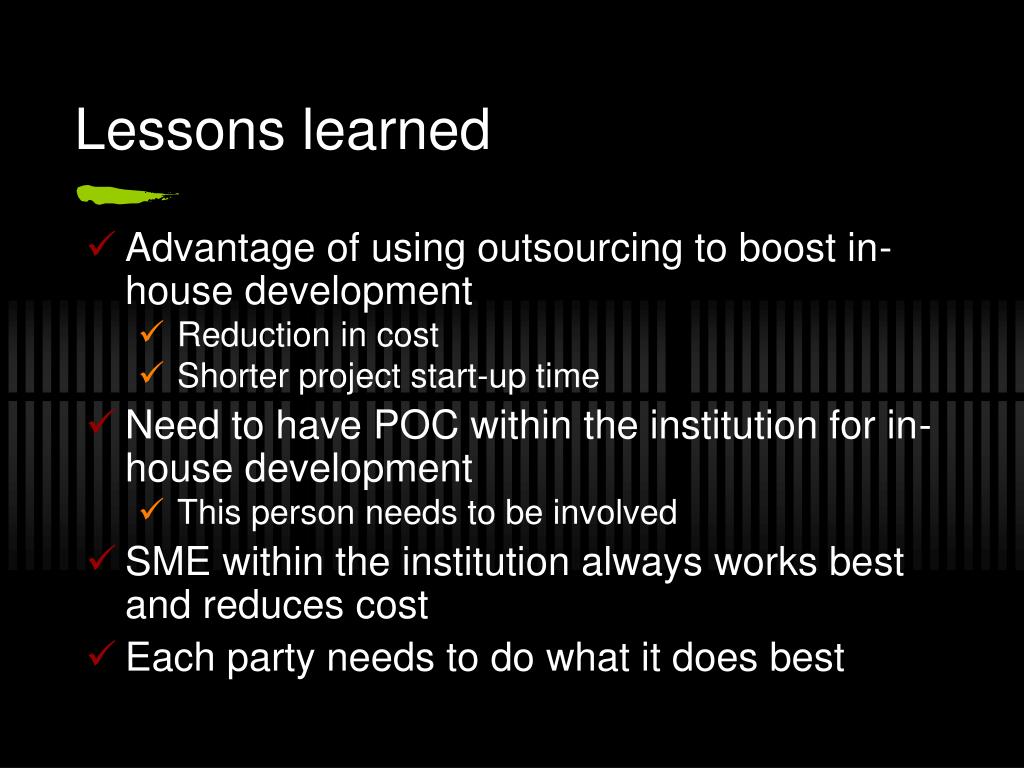 Lessons learned

✓ Advantage of using outsourcing to boost in-house development
  ✓ Reduction in cost
  ✓ Shorter project start-up time
✓ Need to have POC within the institution for in-house development
  ✓ This person needs to be involved
✓ SME within the institution always works best and reduces cost
✓ Each party needs to do what it does best